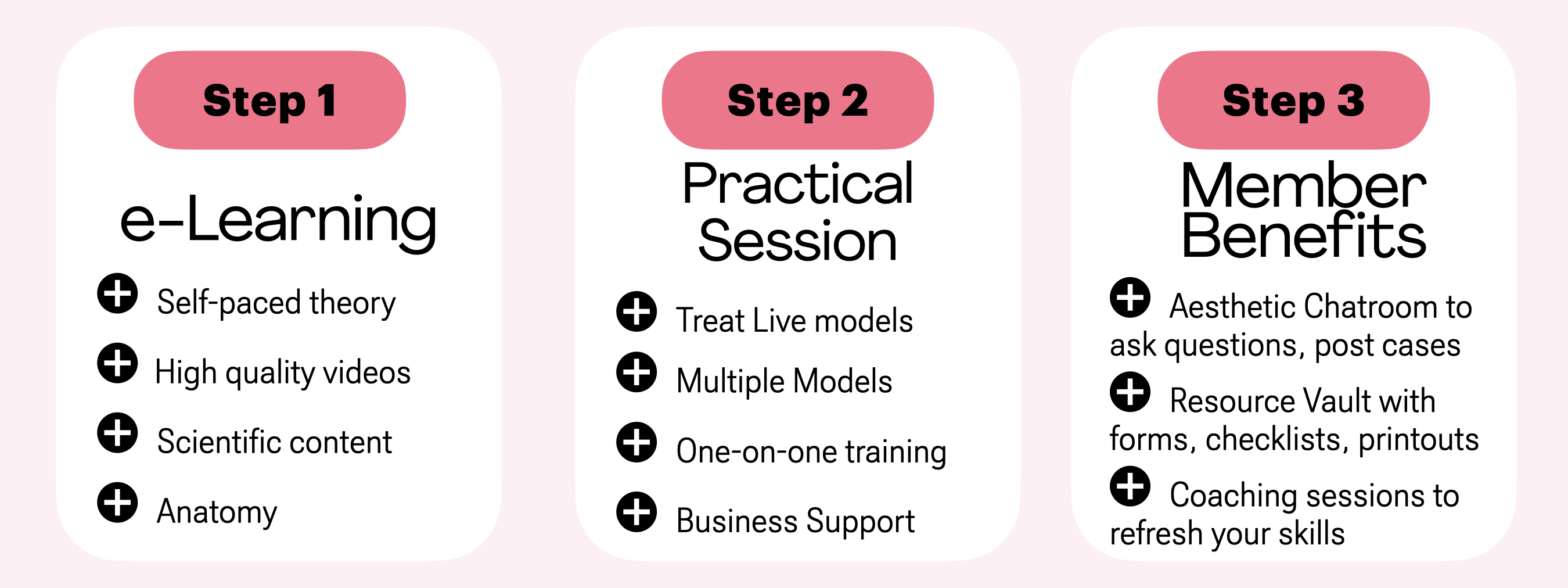 Step 1

e-Learning

Self-paced theory

High quality videos

Scientific content

Anatomy

Step 2

Practical Session

Treat Live models

Multiple Models

One-on-one training

Business Support

Step 3

Member Benefits

Aesthetic Chatroom to ask questions, post cases

Resource Vault with forms, checklists, printouts

Coaching sessions to refresh your skills